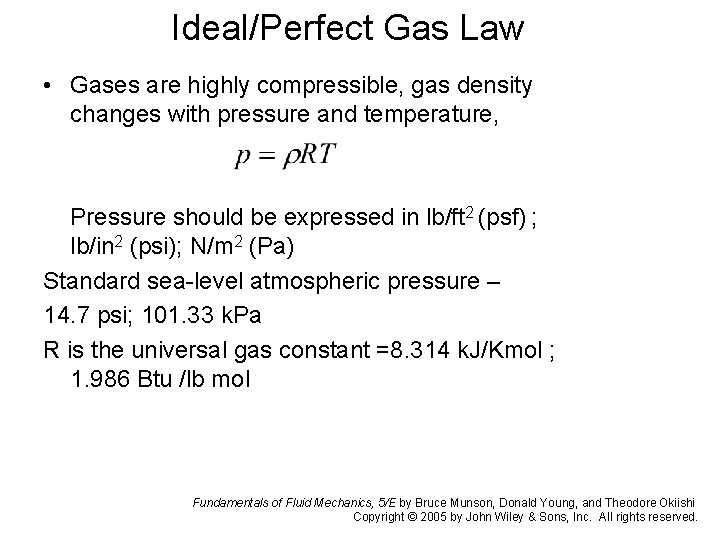 Ideal/Perfect Gas Law

• Gases are highly compressible, gas density changes with pressure and temperature,

$p = \rho RT$

Pressure should be expressed in lb/ft$^2$ (psf) ; lb/in$^2$ (psi); N/m$^2$ (Pa)

Standard sea-level atmospheric pressure –

14.7 psi; 101.33 kPa

R is the universal gas constant =8.314 kJ/Kmol ; 1.986 Btu /lb mol

Fundamentals of Fluid Mechanics, 5/E by Bruce Munson, Donald Young, and Theodore Okiishi
Copyright © 2005 by John Wiley & Sons, Inc. All rights reserved.